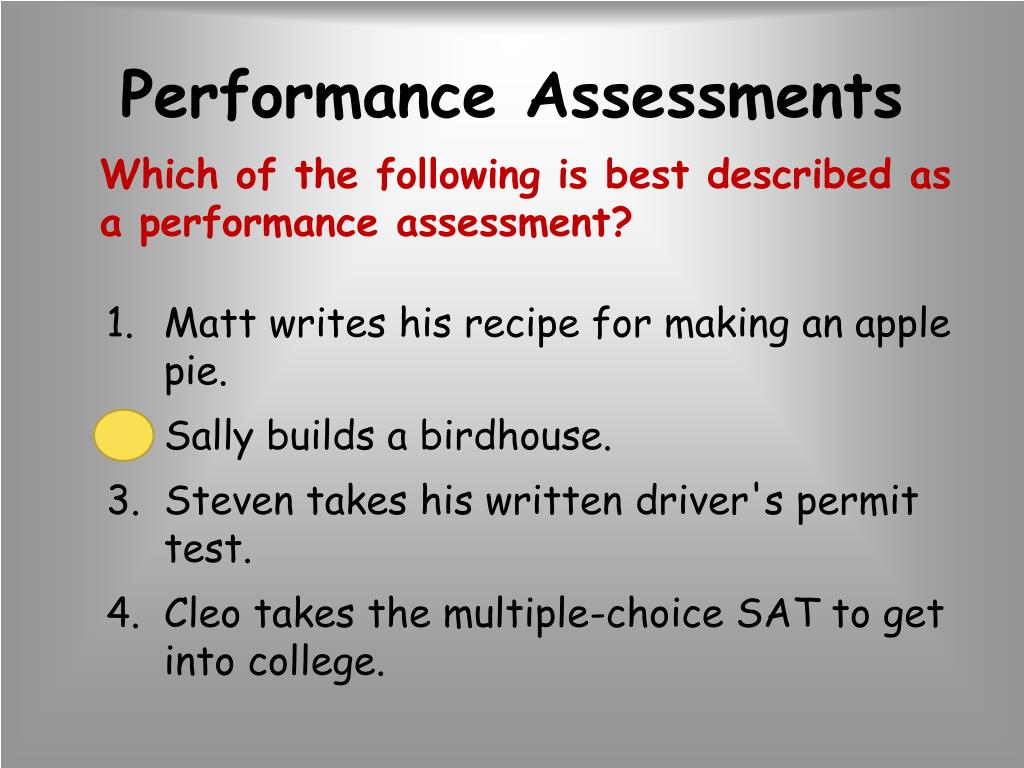 Performance Assessments

Which of the following is best described as a performance assessment?

1. Matt writes his recipe for making an apple pie.
Sally builds a birdhouse.
3. Steven takes his written driver's permit test.
4. Cleo takes the multiple-choice SAT to get into college.